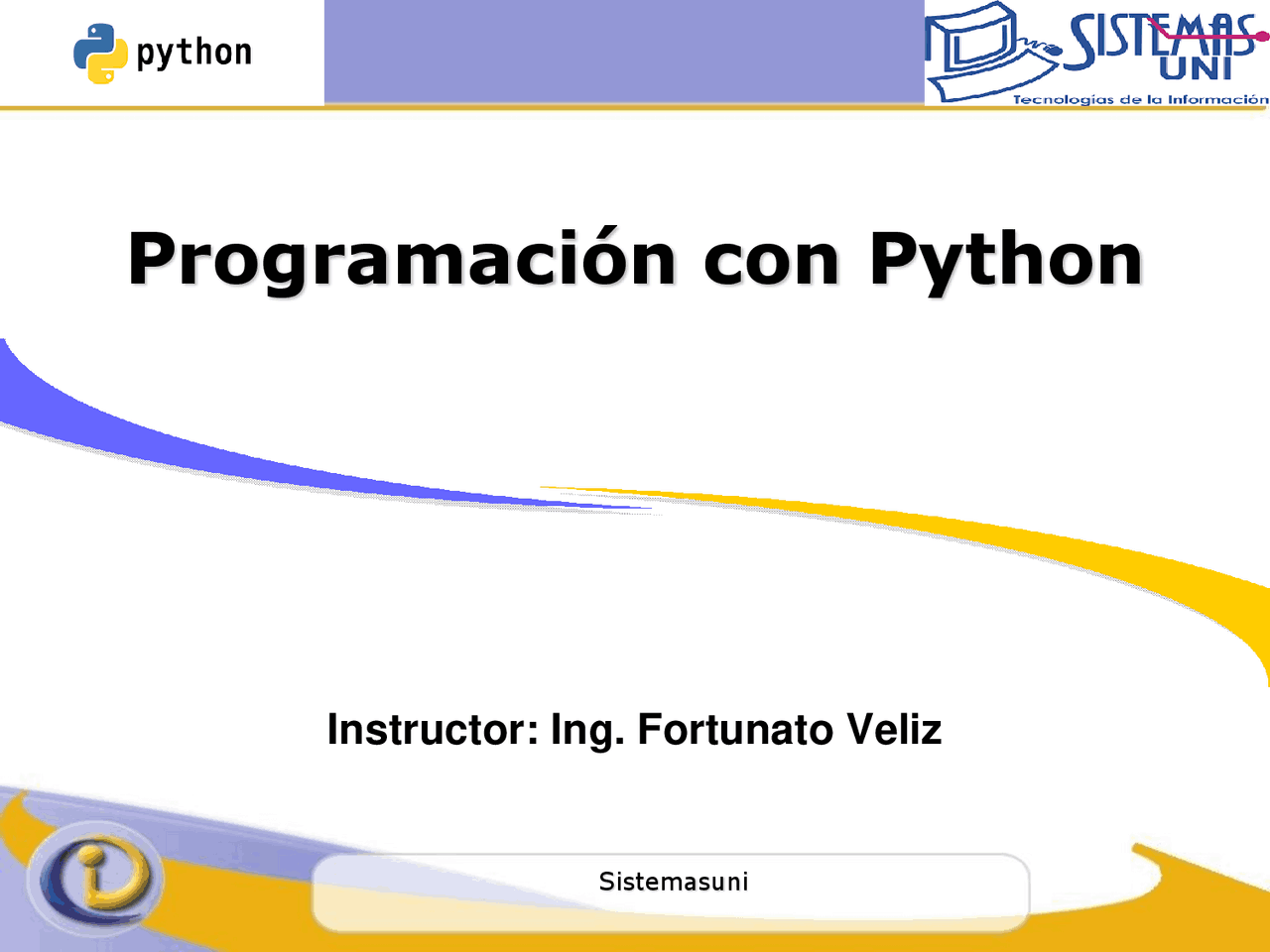 python

SISTEMAS UNI
Tecnologías de la Información

Programación con Python

Instructor: Ing. Fortunato Veliz

Sistemasuni